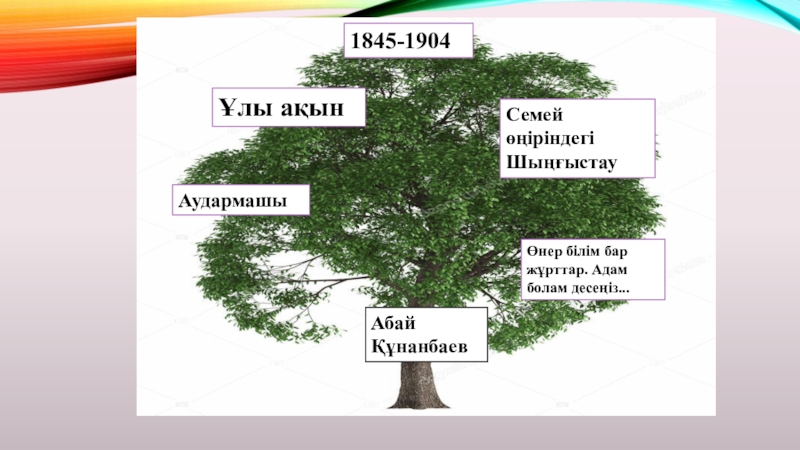 1845-1904

Ұлы ақын

Семей өңіріндегі Шыңғыстау

Аудармашы

Өнер білім бар жұрттар. Адам болам десеңіз...

Абай Құнанбаев